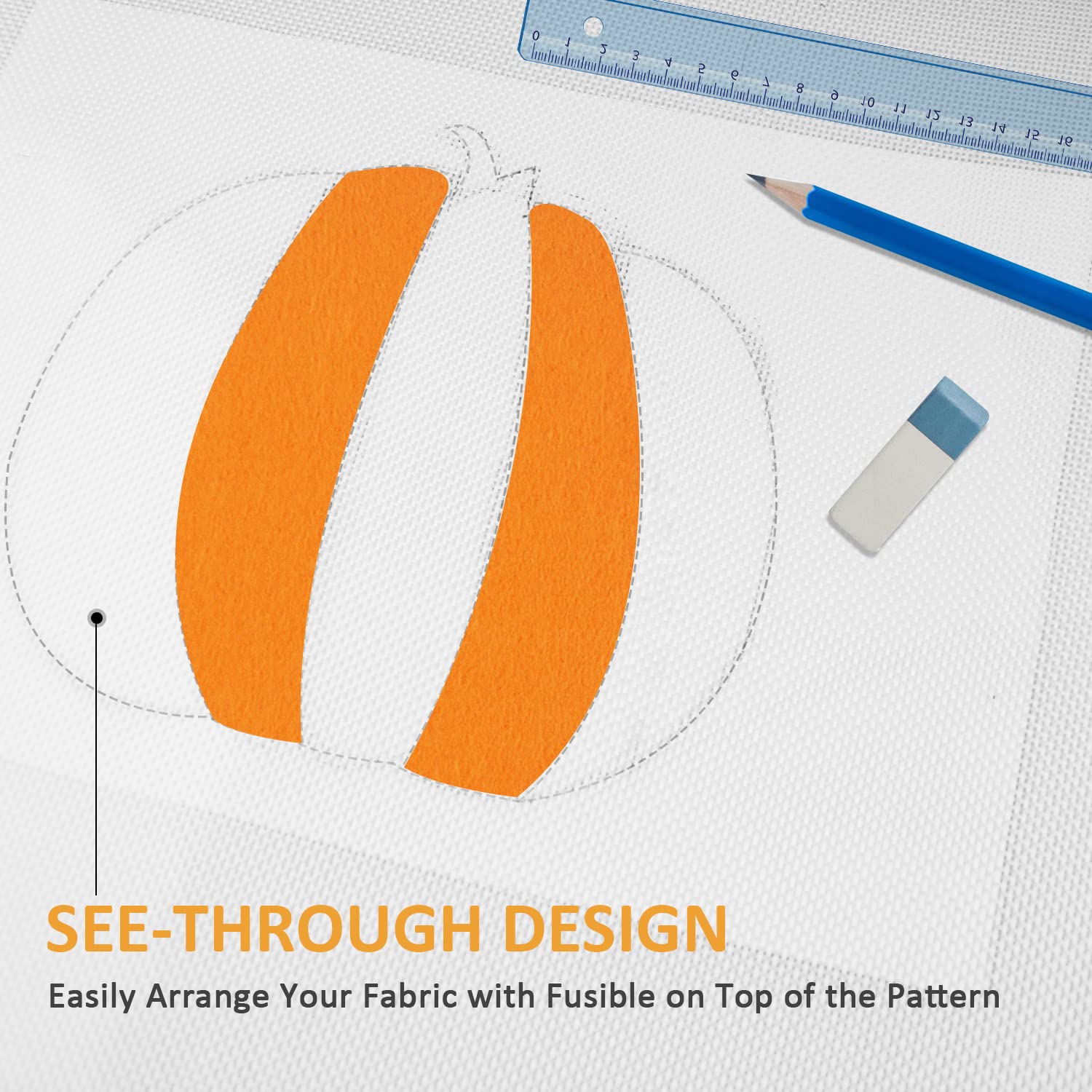 0 1 2 3 4 5 6 7 8 9 10 11 12 13 14 15 16

SEE-THROUGH DESIGN

Easily Arrange Your Fabric with Fusible on Top of the Pattern